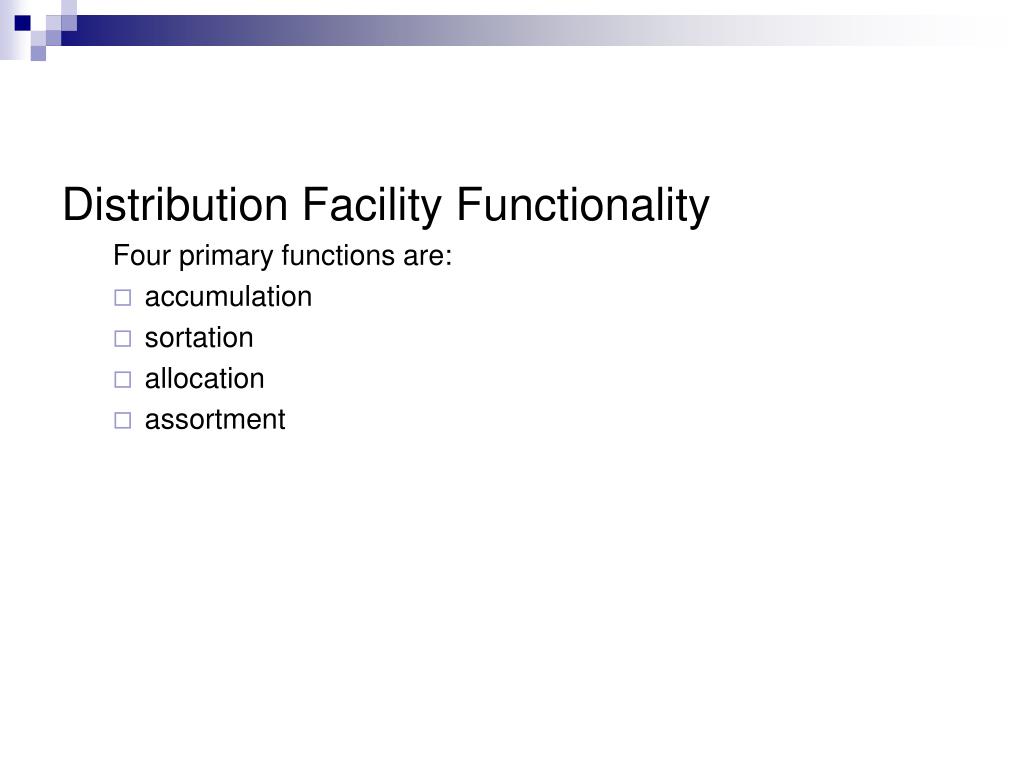 Distribution Facility Functionality

Four primary functions are:

- accumulation
- sortation
- allocation
- assortment